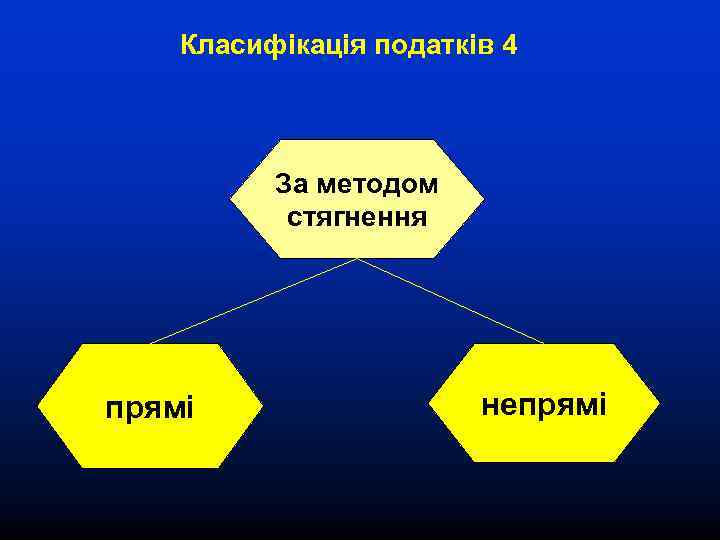 Класифікація податків 4

За методом стягнення

прямі

непрямі